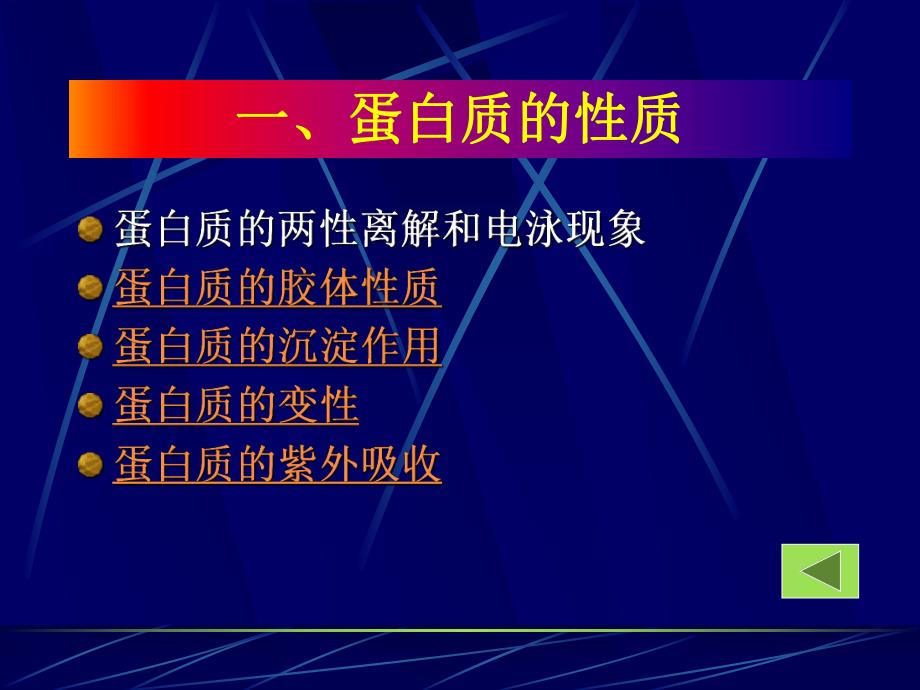 一、蛋白质的性质

蛋白质的两性离解和电泳现象
蛋白质的胶体性质
蛋白质的沉淀作用
蛋白质的变性
蛋白质的紫外吸收